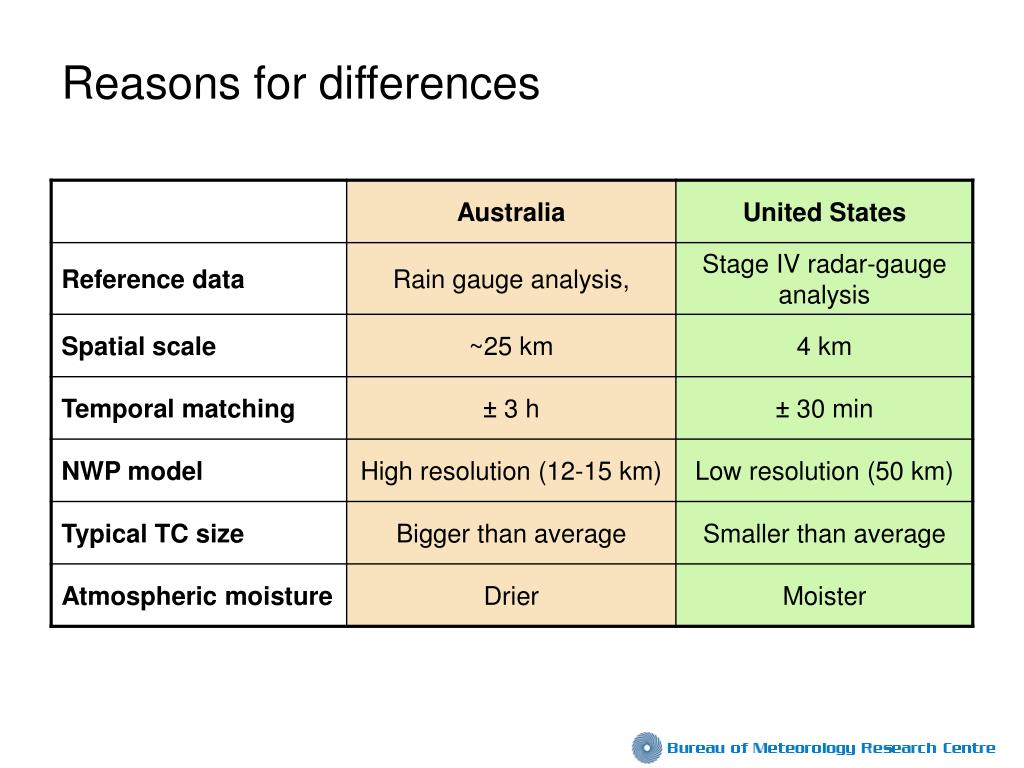 Reasons for differences

| | Australia | United States |
|---|---|---|
| Reference data | Rain gauge analysis, | Stage IV radar-gauge analysis |
| Spatial scale | ~25 km | 4 km |
| Temporal matching | ± 3 h | ± 30 min |
| NWP model | High resolution (12-15 km) | Low resolution (50 km) |
| Typical TC size | Bigger than average | Smaller than average |
| Atmospheric moisture | Drier | Moister |

Bureau of Meteorology Research Centre